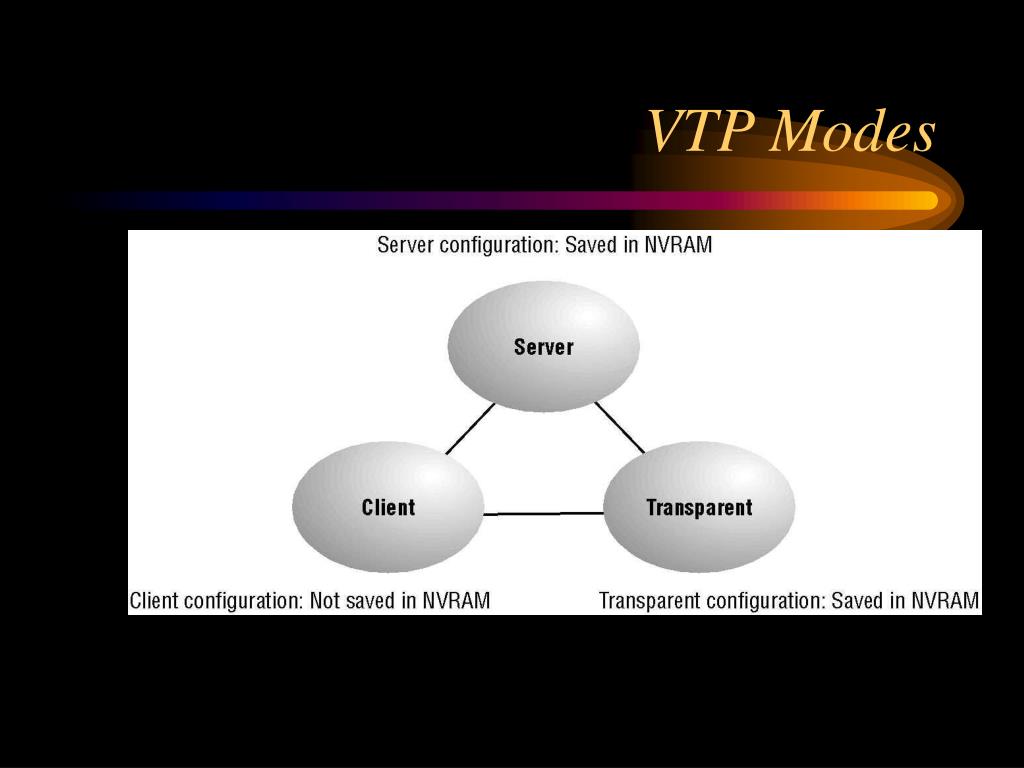 VTP Modes

Server configuration: Saved in NVRAM

Server

Client

Transparent

Client configuration: Not saved in NVRAM

Transparent configuration: Saved in NVRAM